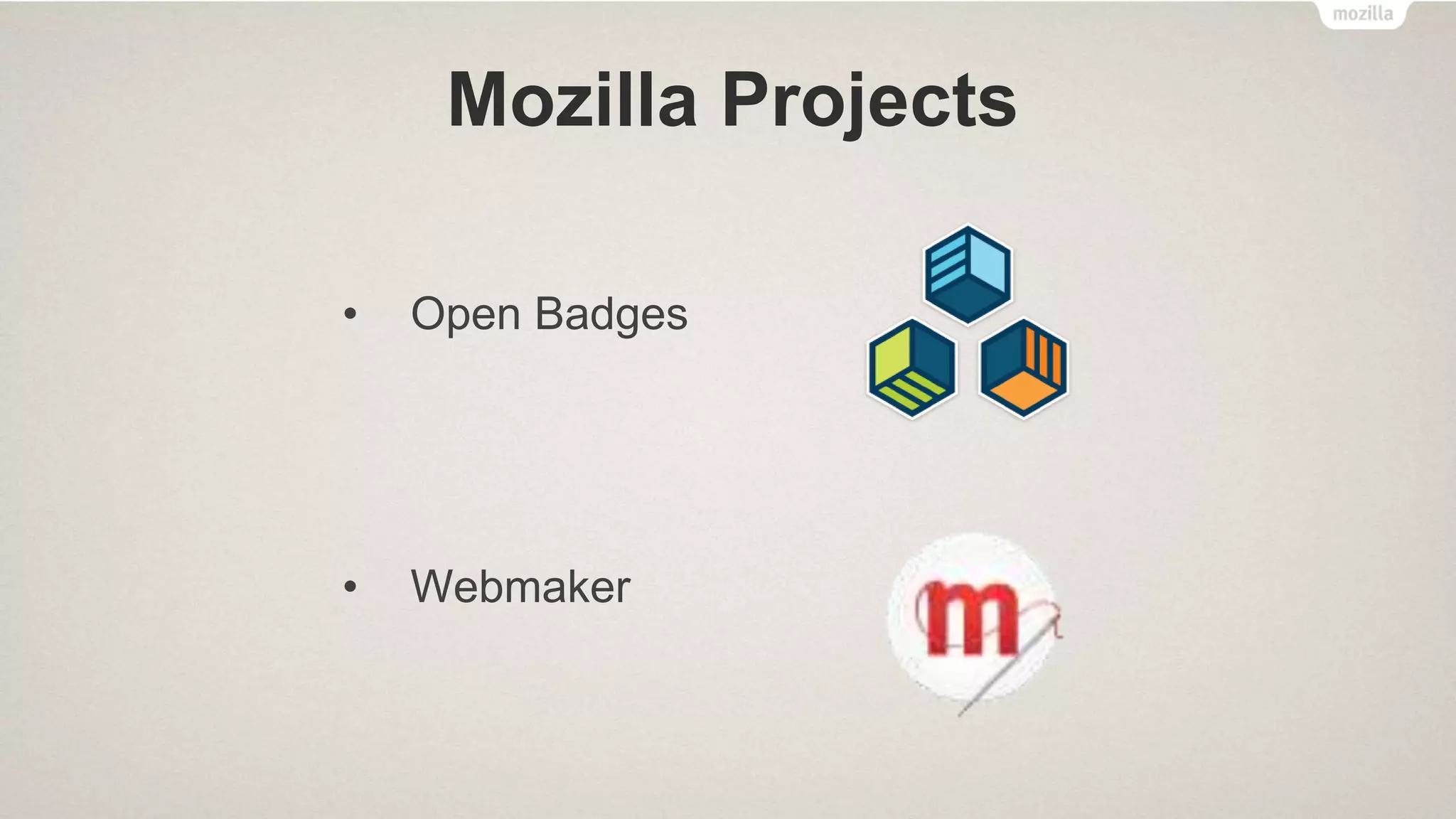 mozilla

Mozilla Projects

• Open Badges

• Webmaker

m